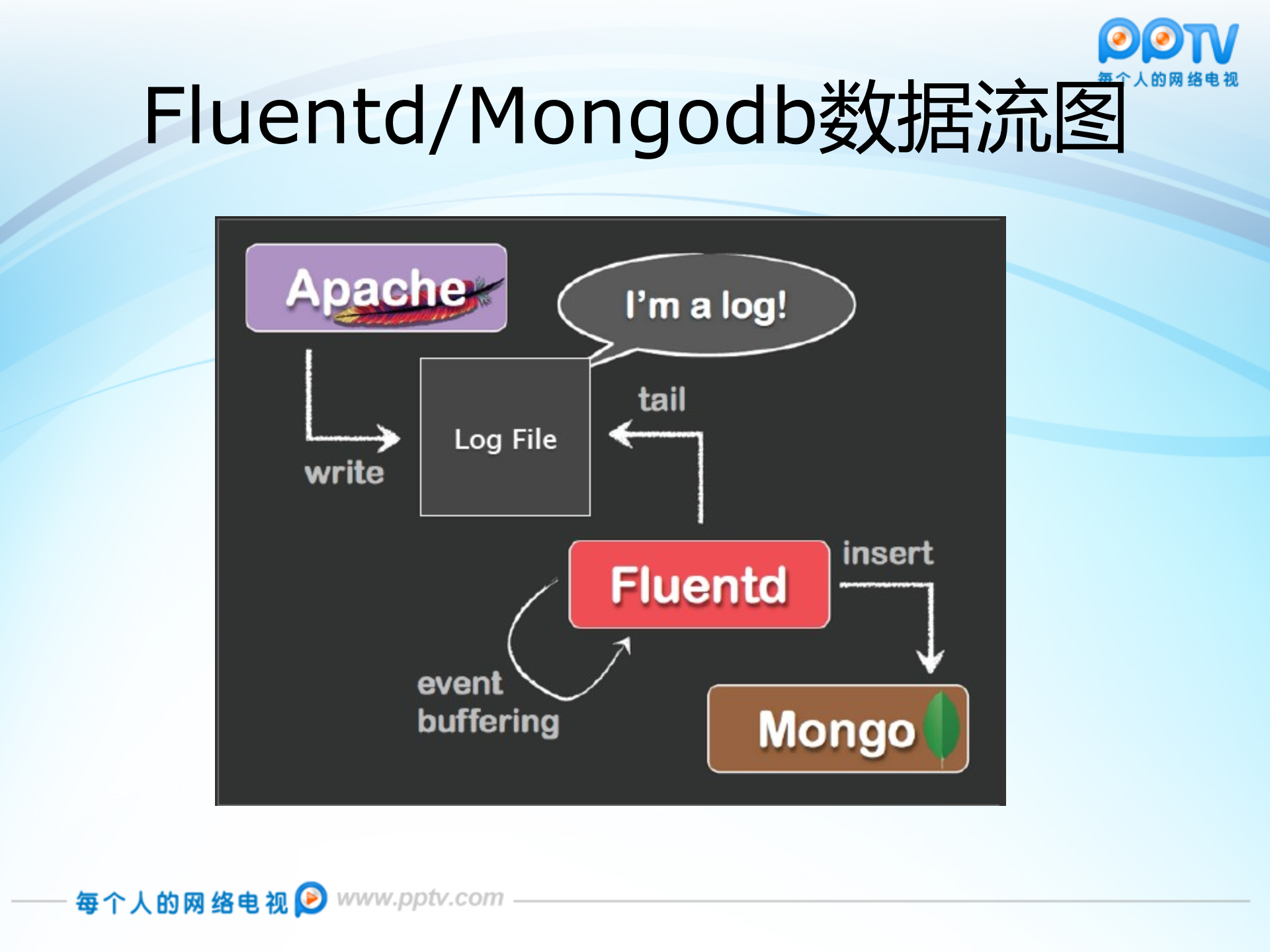 PPTV
每个人的网络电视

Fluentd/Mongodb数据流图

Apache

I'm a log!

write

Log File

tail

Fluentd

insert

event buffering

Mongo

每个人的网络电视 www.pptv.com